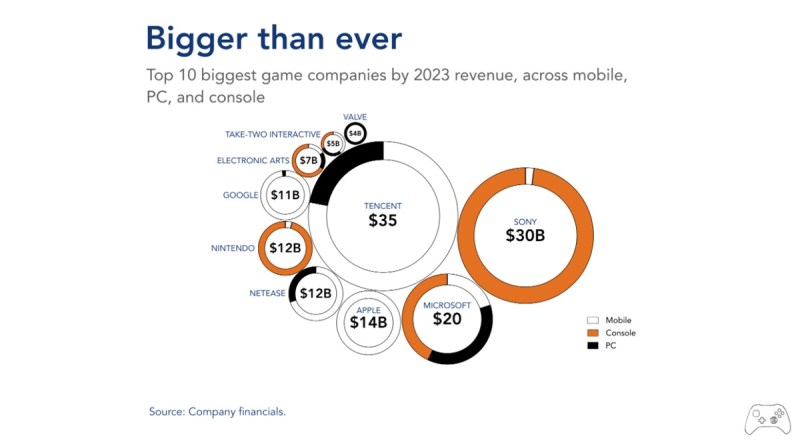 Bigger than ever

Top 10 biggest game companies by 2023 revenue, across mobile, PC, and console

VALVE
$4B

TAKE-TWO INTERACTIVE
$5B

ELECTRONIC ARTS
$7B

GOOGLE
$11B

TENCENT
$35

SONY
$30B

NINTENDO
$12B

NETEASE
$12B

APPLE
$14B

MICROSOFT
$20

Mobile
Console
PC

Source: Company financials.